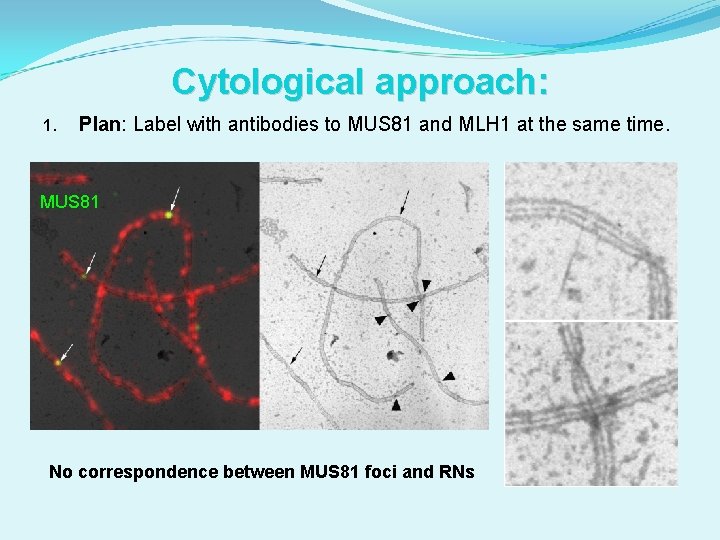 Cytological approach:

1. Plan: Label with antibodies to MUS81 and MLH1 at the same time.

MUS81

No correspondence between MUS81 foci and RNs